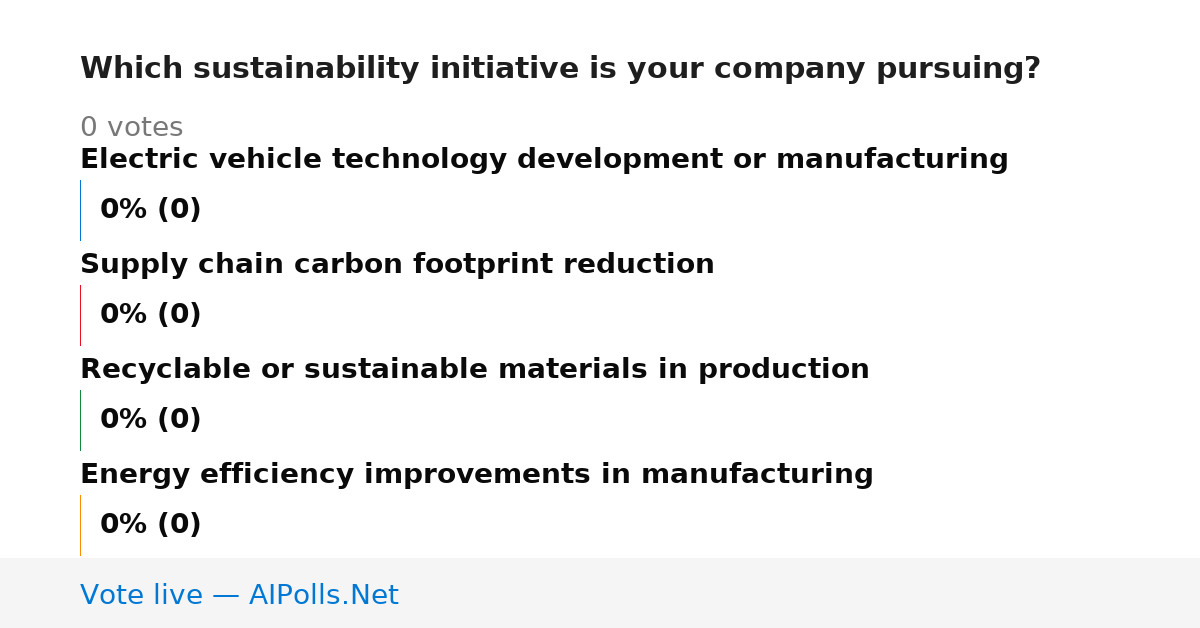 Which sustainability initiative is your company pursuing?

0 votes

Electric vehicle technology development or manufacturing

0% (0)

Supply chain carbon footprint reduction

0% (0)

Recyclable or sustainable materials in production

0% (0)

Energy efficiency improvements in manufacturing

0% (0)

Vote live — AIPolls.Net